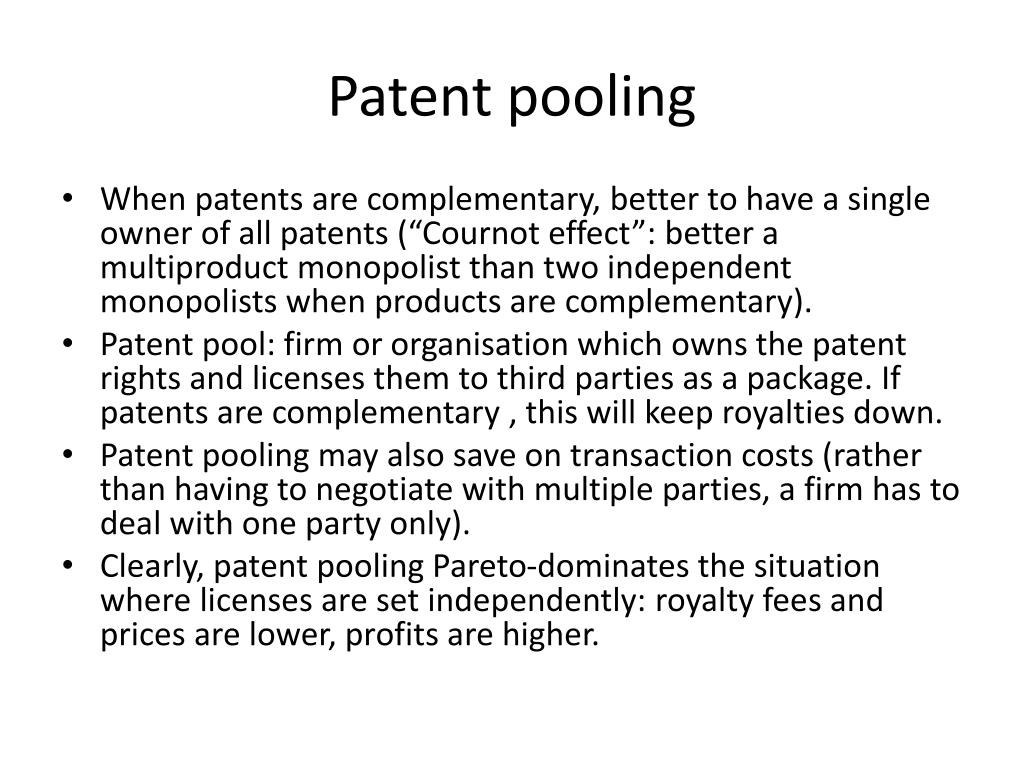 Patent pooling

• When patents are complementary, better to have a single owner of all patents (“Cournot effect”: better a multiproduct monopolist than two independent monopolists when products are complementary).
• Patent pool: firm or organisation which owns the patent rights and licenses them to third parties as a package. If patents are complementary , this will keep royalties down.
• Patent pooling may also save on transaction costs (rather than having to negotiate with multiple parties, a firm has to deal with one party only).
• Clearly, patent pooling Pareto-dominates the situation where licenses are set independently: royalty fees and prices are lower, profits are higher.